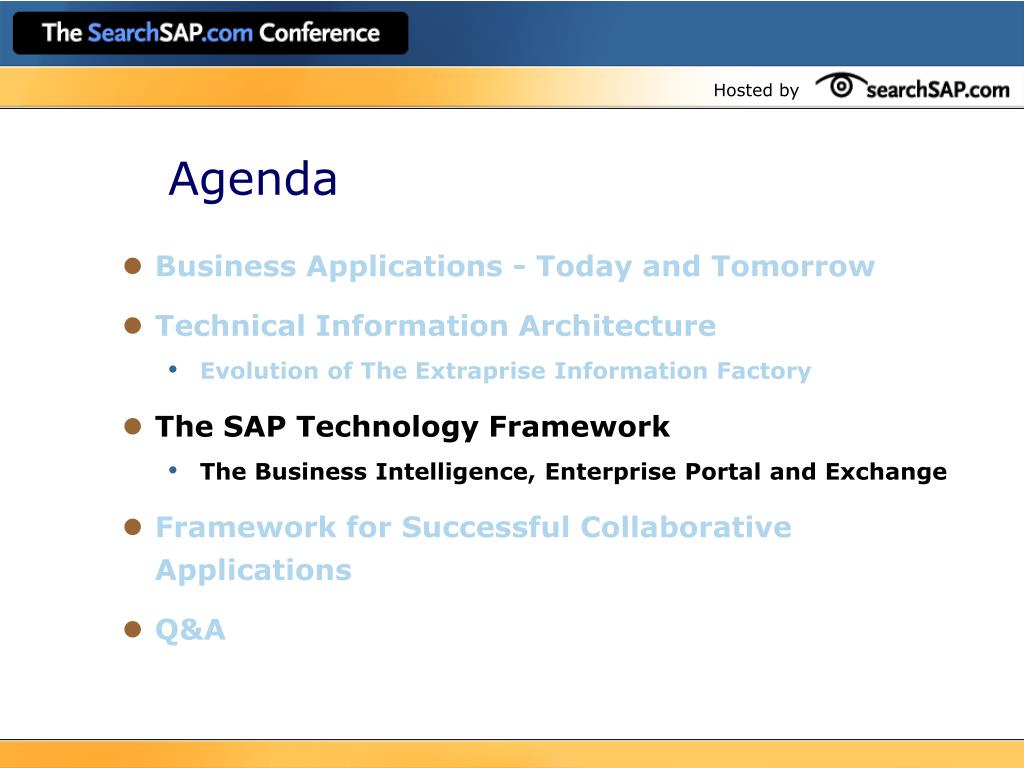 The SearchSAP.com Conference

Hosted by searchSAP.com

Agenda

- Business Applications - Today and Tomorrow
- Technical Information Architecture
  - Evolution of The Extraprise Information Factory
- The SAP Technology Framework
  - The Business Intelligence, Enterprise Portal and Exchange
- Framework for Successful Collaborative Applications
- Q&A